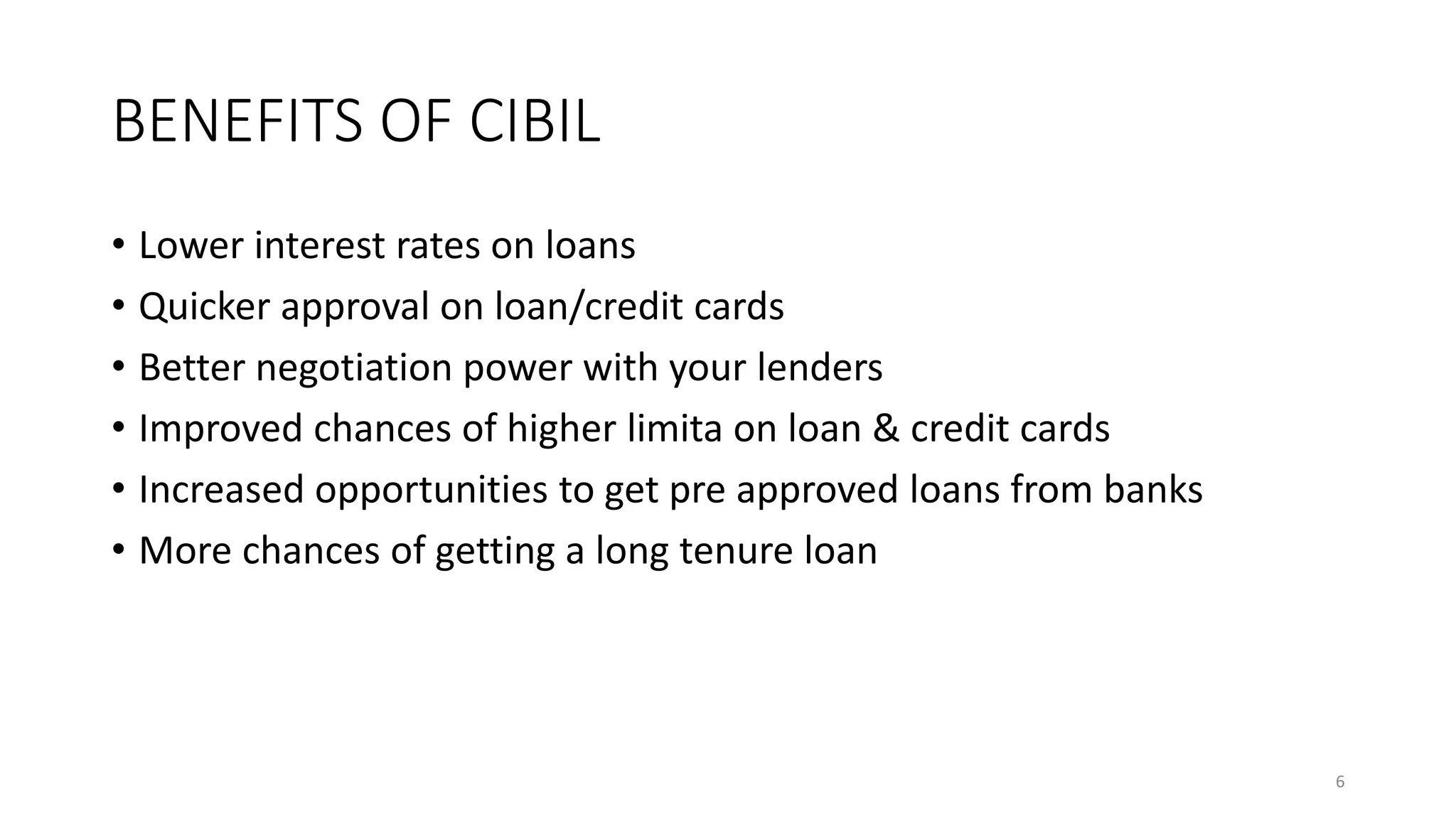 BENEFITS OF CIBIL

• Lower interest rates on loans
• Quicker approval on loan/credit cards
• Better negotiation power with your lenders
• Improved chances of higher limita on loan & credit cards
• Increased opportunities to get pre approved loans from banks
• More chances of getting a long tenure loan

6